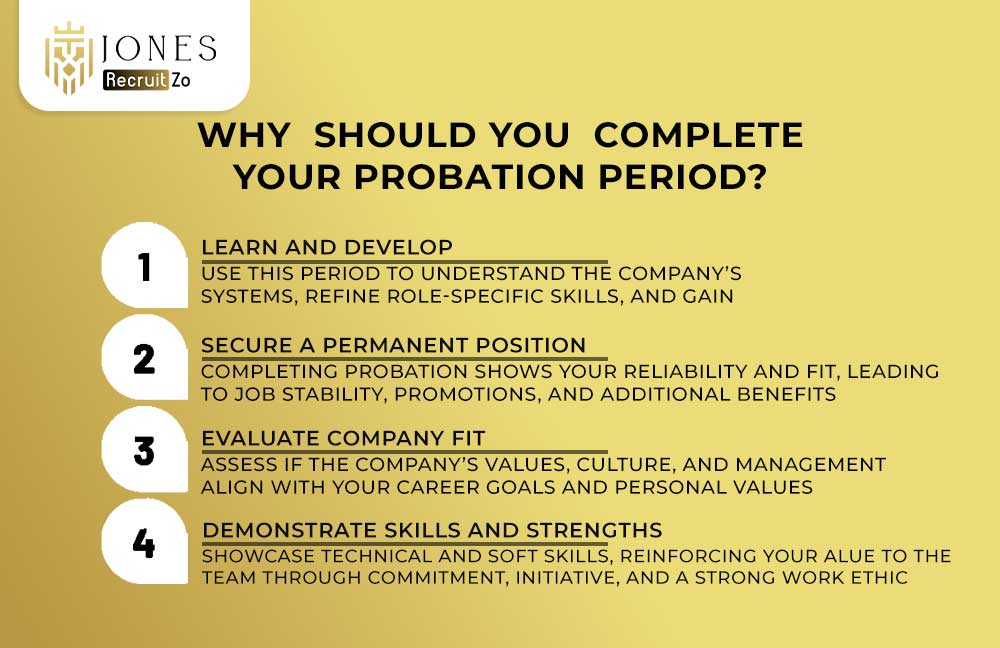 JONES
Recruit Zo

WHY SHOULD YOU COMPLETE YOUR PROBATION PERIOD?

1
LEARN AND DEVELOP
USE THIS PERIOD TO UNDERSTAND THE COMPANY'S SYSTEMS, REFINE ROLE-SPECIFIC SKILLS, AND GAIN

2
SECURE A PERMANENT POSITION
COMPLETING PROBATION SHOWS YOUR RELIABILITY AND FIT, LEADING TO JOB STABILITY, PROMOTIONS, AND ADDITIONAL BENEFITS

3
EVALUATE COMPANY FIT
ASSESS IF THE COMPANY'S VALUES, CULTURE, AND MANAGEMENT ALIGN WITH YOUR CAREER GOALS AND PERSONAL VALUES

4
DEMONSTRATE SKILLS AND STRENGTHS
SHOWCASE TECHNICAL AND SOFT SKILLS, REINFORCING YOUR ALUE TO THE TEAM THROUGH COMMITMENT, INITIATIVE, AND A STRONG WORK ETHIC